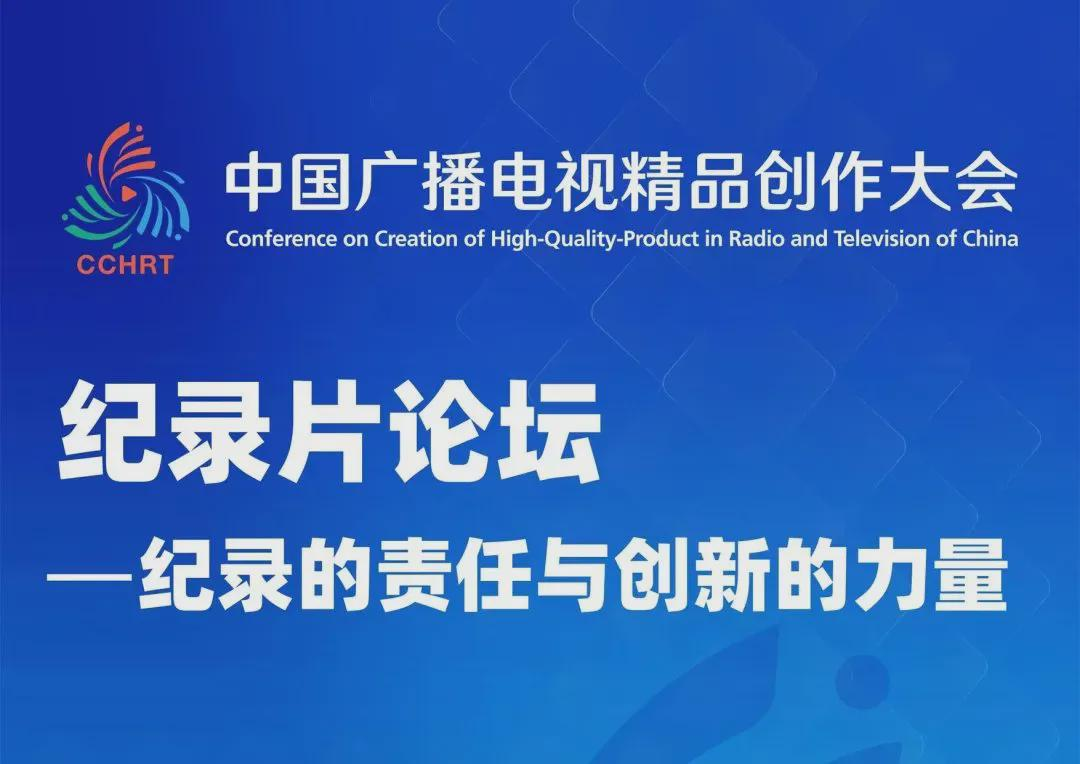 CCHRT

中国广播电视精品创作大会
Conference on Creation of High-Quality-Product in Radio and Television of China

纪录片论坛
—纪录的责任与创新的力量